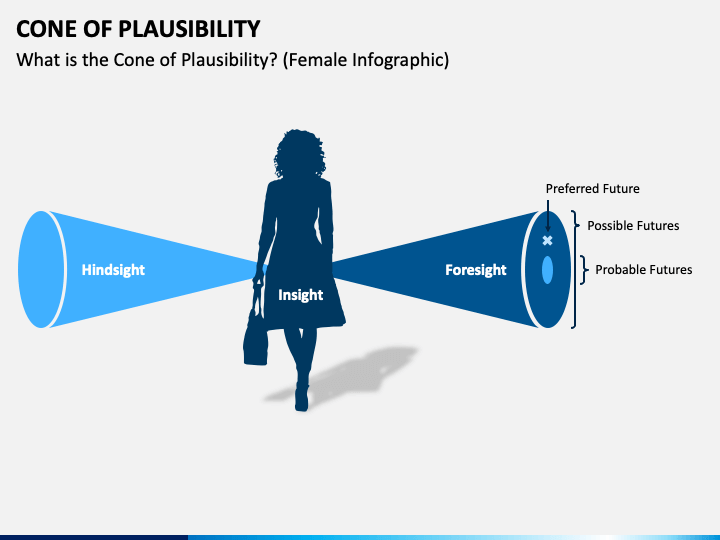 CONE OF PLAUSIBILITY
What is the Cone of Plausibility? (Female Infographic)

Hindsight

Insight

Foresight

Preferred Future

Possible Futures

Probable Futures